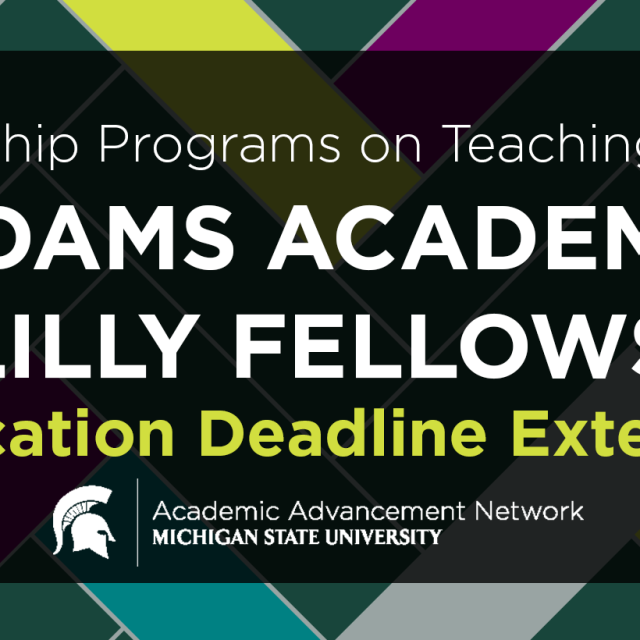 hip Programs on Teaching

DAMS ACADEM

LILLY FELLOWS

cation Deadline Exte

Academic Advancement Network
MICHIGAN STATE UNIVERSITY